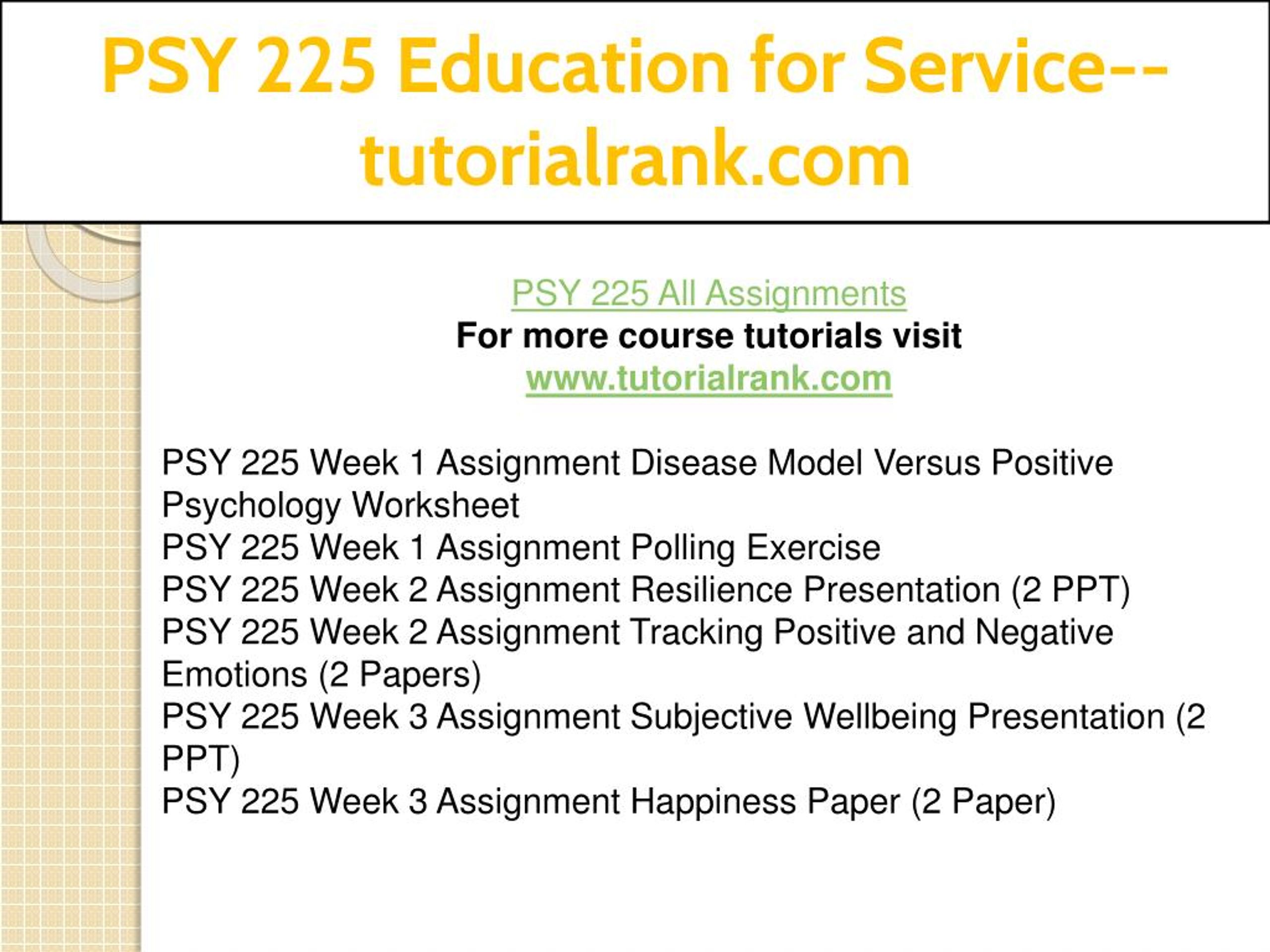 PSY 225 Education for Service--tutorialrank.com

PSY 225 All Assignments
For more course tutorials visit
www.tutorialrank.com

PSY 225 Week 1 Assignment Disease Model Versus Positive Psychology Worksheet
PSY 225 Week 1 Assignment Polling Exercise
PSY 225 Week 2 Assignment Resilience Presentation (2 PPT)
PSY 225 Week 2 Assignment Tracking Positive and Negative Emotions (2 Papers)
PSY 225 Week 3 Assignment Subjective Wellbeing Presentation (2 PPT)
PSY 225 Week 3 Assignment Happiness Paper (2 Paper)